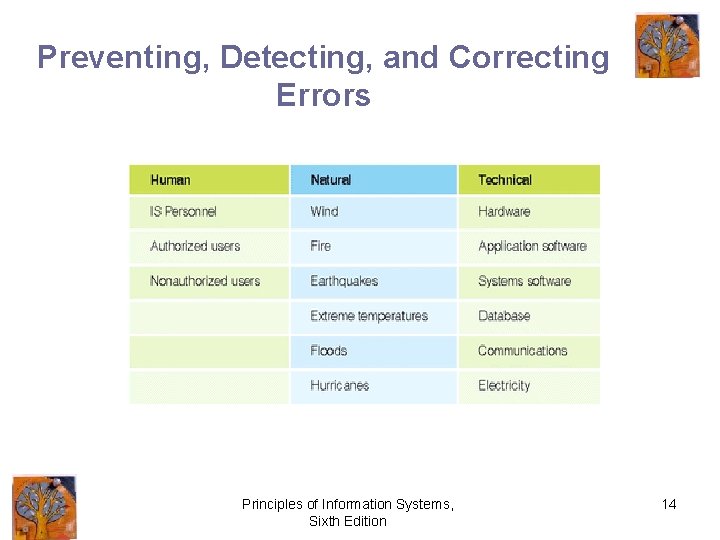 Preventing, Detecting, and Correcting Errors

| Human | Natural | Technical |
|---|---|---|
| IS Personnel | Wind | Hardware |
| Authorized users | Fire | Application software |
| Nonauthorized users | Earthquakes | Systems software |
| | Extreme temperatures | Database |
| | Floods | Communications |
| | Hurricanes | Electricity |

Principles of Information Systems, Sixth Edition

14